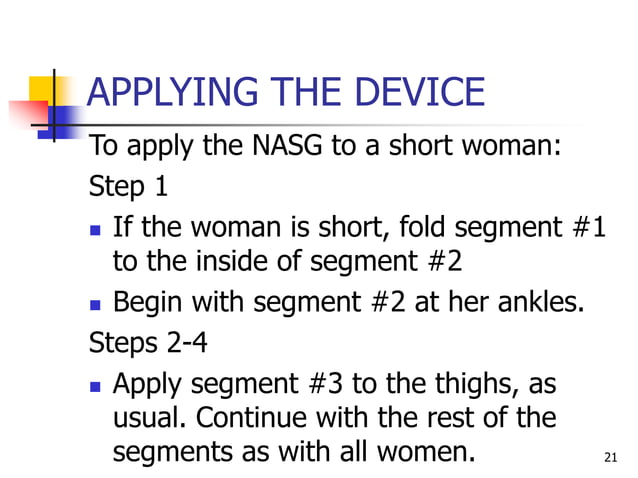 APPLYING THE DEVICE

To apply the NASG to a short woman:

Step 1

- If the woman is short, fold segment #1 to the inside of segment #2
- Begin with segment #2 at her ankles.

Steps 2-4

- Apply segment #3 to the thighs, as usual. Continue with the rest of the segments as with all women.

21